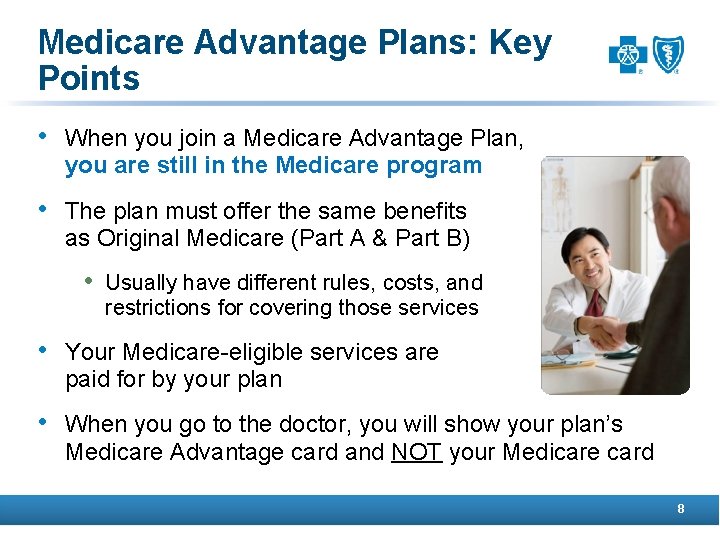 Medicare Advantage Plans: Key Points

• When you join a Medicare Advantage Plan, you are still in the Medicare program

• The plan must offer the same benefits as Original Medicare (Part A & Part B)

• Usually have different rules, costs, and restrictions for covering those services

• Your Medicare-eligible services are paid for by your plan

• When you go to the doctor, you will show your plan's Medicare Advantage card and NOT your Medicare card

8